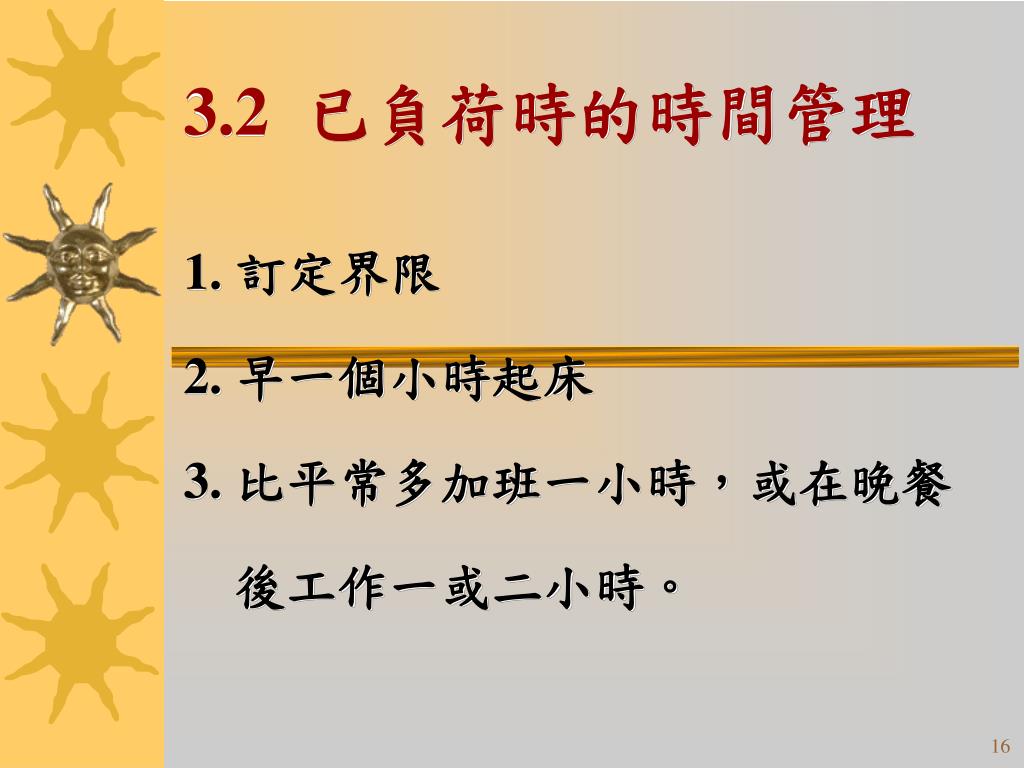 3.2 已負荷時的時間管理

1. 訂定界限

2. 早一個小時起床

3. 比平常多加班一小時，或在晚餐後工作一或二小時。

16